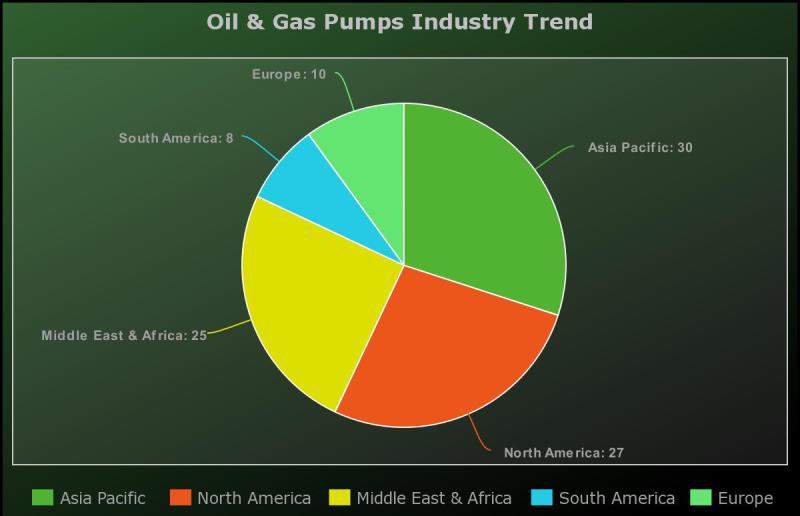 Oil & Gas Pumps Industry Trend

Europe: 10

South America: 8

Asia Pacific: 30

Middle East & Africa: 25

North America: 27

Asia Pacific
North America
Middle East & Africa
South America
Europe